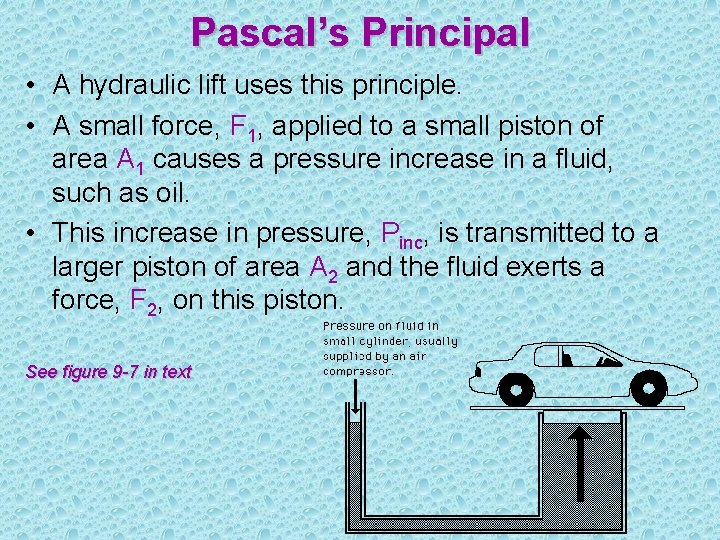 Pascal's Principal

• A hydraulic lift uses this principle.
• A small force, $F_1$, applied to a small piston of area $A_1$ causes a pressure increase in a fluid, such as oil.
• This increase in pressure, $P_{inc}$, is transmitted to a larger piston of area $A_2$ and the fluid exerts a force, $F_2$, on this piston.

See figure 9-7 in text

Pressure on fluid in small cylinder, usually supplied by an air compressor.